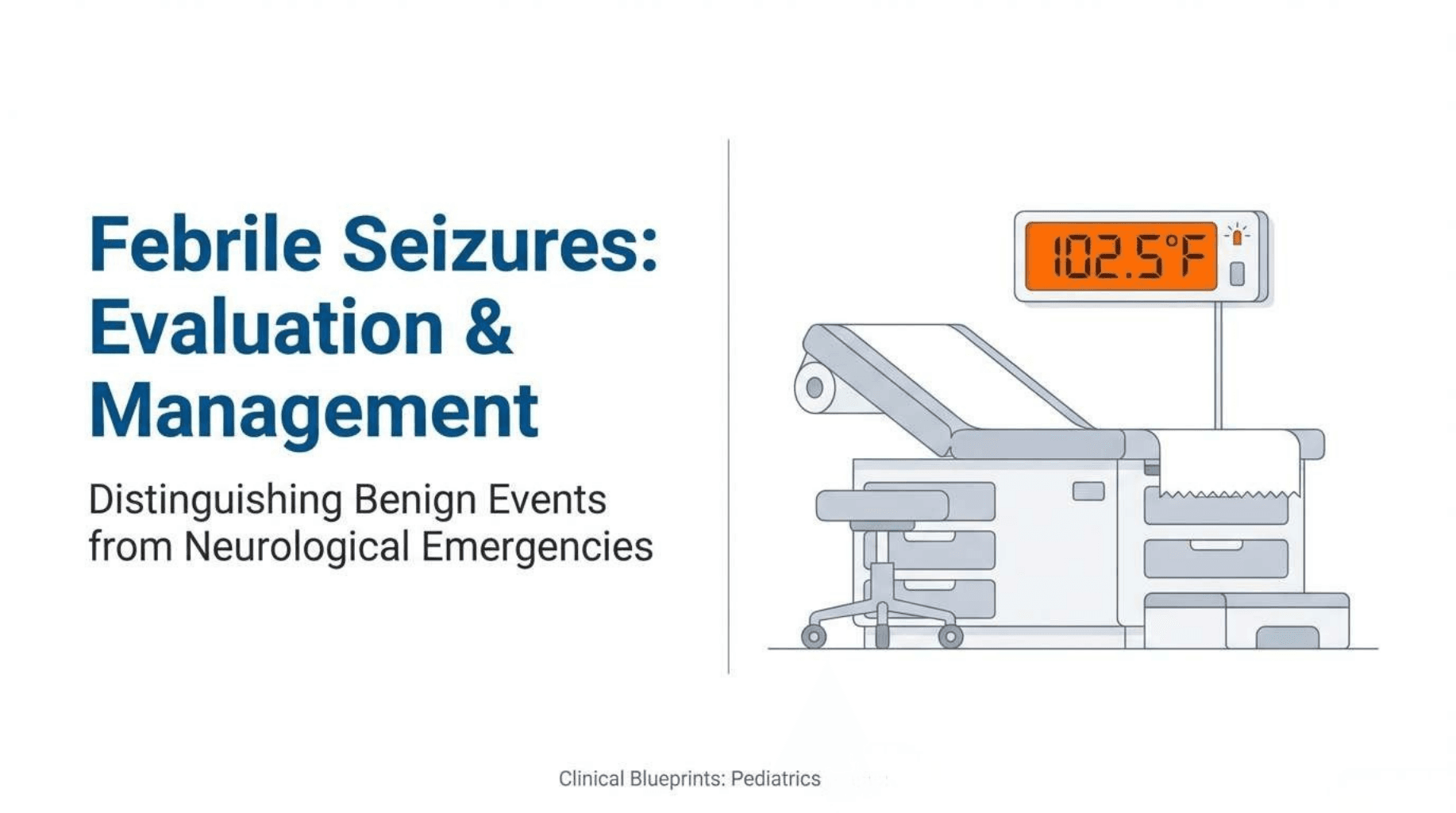 Febrile Seizures: Evaluation & Management

Distinguishing Benign Events from Neurological Emergencies

102.5°F

Clinical Blueprints: Pediatrics